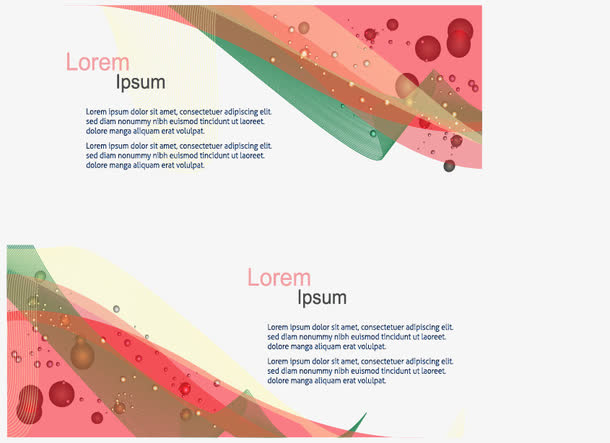 Lorem
Ipsum

Lorem ipsum dolor sit amet, consectetuer adipiscing elit. sed diam nonummy nibh euismod tincidunt ut laoreet. dolore manga aliquam erat volulpat.

Lorem ipsum dolor sit amet, consectetuer adipiscing elit. sed diam nonummy nibh euismod tincidunt ut laoreet. dolore manga aliquam erat volulpat.

Lorem
Ipsum

Lorem ipsum dolor sit amet, consectetuer adipiscing elit. sed diam nonummy nibh euismod tincidunt ut laoreet. dolore manga aliquam erat volulpat.

Lorem ipsum dolor sit amet, consectetuer adipiscing elit. sed diam nonummy nibh euismod tincidunt ut laoreet. dolore manga aliquam erat volulpat.